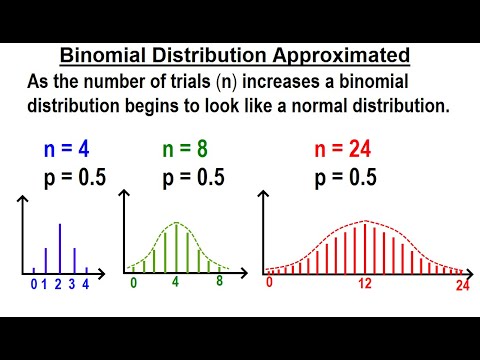 Binomial Distribution Approximated

As the number of trials (n) increases a binomial distribution begins to look like a normal distribution.

n = 4
p = 0.5

0 1 2 3 4

n = 8
p = 0.5

0 4 8

n = 24
p = 0.5

0 12 24